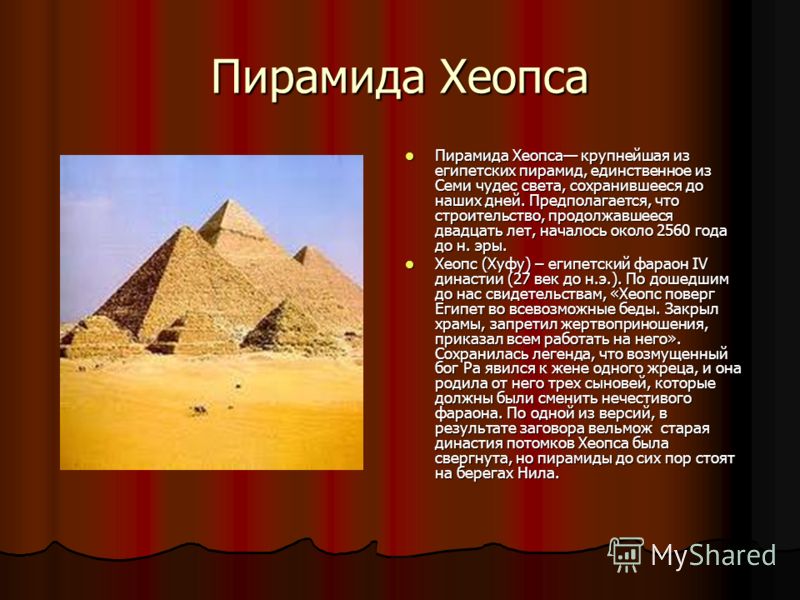 Пирамида Хеопса

- Пирамида Хеопса— крупнейшая из египетских пирамид, единственное из Семи чудес света, сохранившееся до наших дней. Предполагается, что строительство, продолжавшееся двадцать лет, началось около 2560 года до н. эры.
- Хеопс (Хуфу) – египетский фараон IV династии (27 век до н.э.). По дошедшим до нас свидетельствам, «Хеопс поверг Египет во всевозможные беды. Закрыл храмы, запретил жертвоприношения, приказал всем работать на него». Сохранилась легенда, что возмущенный бог Ра явился к жене одного жреца, и она родила от него трех сыновей, которые должны были сменить нечестивого фараона. По одной из версий, в результате заговора вельмож старая династия потомков Хеопса была свергнута, но пирамиды до сих пор стоят на берегах Нила.

MyShared